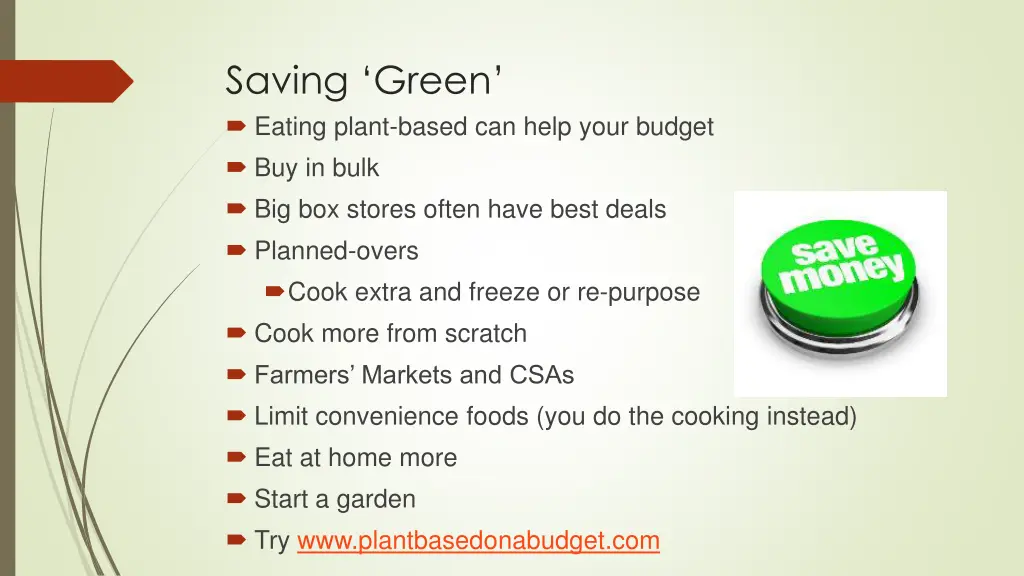 Saving ‘Green’

Eating plant-based can help your budget

Buy in bulk

Big box stores often have best deals

Planned-overs

Cook extra and freeze or re-purpose

Cook more from scratch

Farmers’ Markets and CSAs

Limit convenience foods (you do the cooking instead)

Eat at home more

Start a garden

Try www.plantbasedonabudget.com

save money